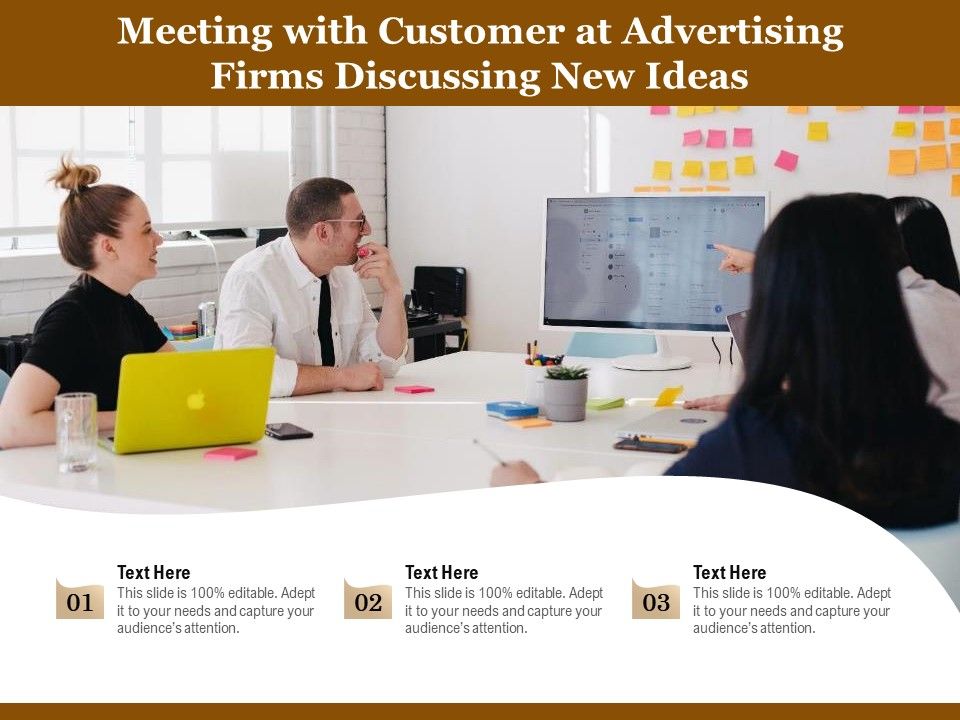 Meeting with Customer at Advertising Firms Discussing New Ideas

01
Text Here
This slide is 100% editable. Adept it to your needs and capture your audience's attention.

02
Text Here
This slide is 100% editable. Adept it to your needs and capture your audience's attention.

03
Text Here
This slide is 100% editable. Adept it to your needs and capture your audience's attention.